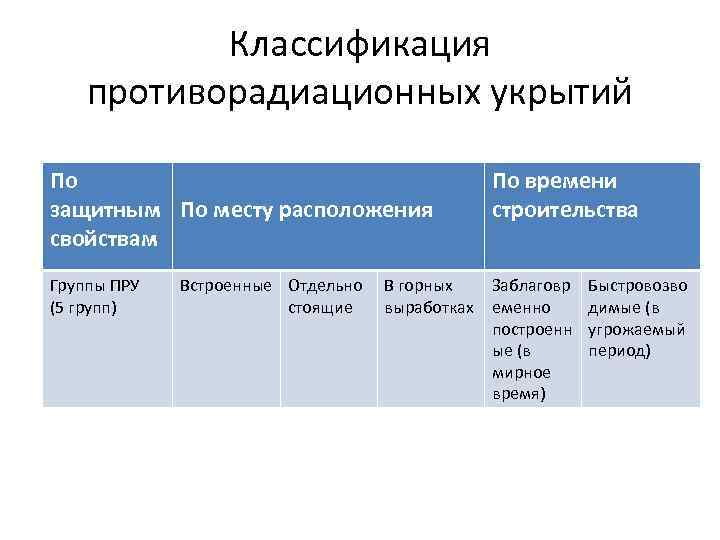 Классификация противорадиационных укрытий

| По защитным свойствам | По месту расположения | | | По времени строительства | |
|---|---|---|---|---|---|
| Группы ПРУ (5 групп) | Встроенные | Отдельно стоящие | В горных выработках | Заблаговременно построенные (в мирное время) | Быстровозводимые (в угрожаемый период) |